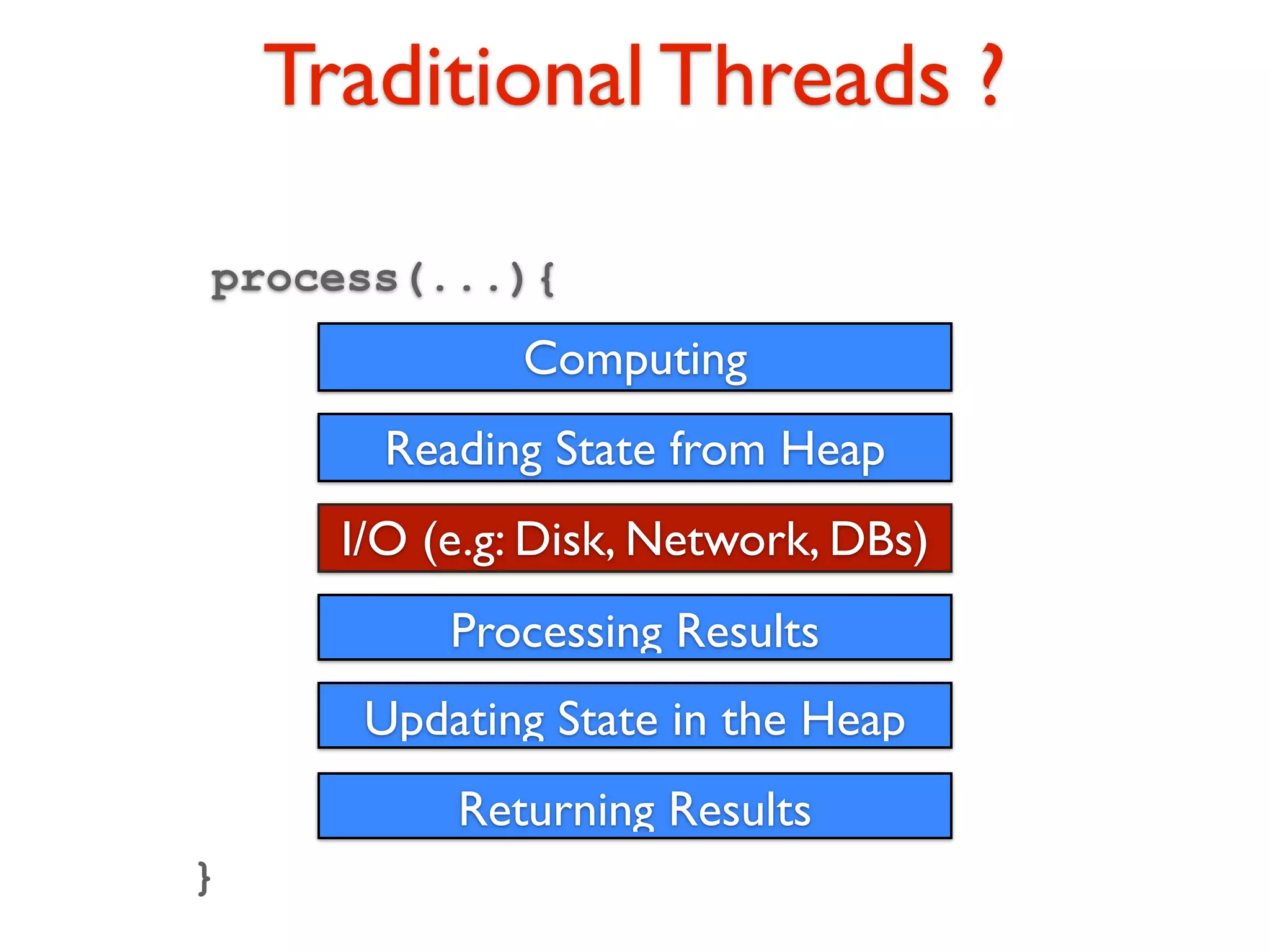 Traditional Threads ?

process(...){

Computing

Reading State from Heap

I/O (e.g: Disk, Network, DBs)

Processing Results

Updating State in the Heap

Returning Results

}